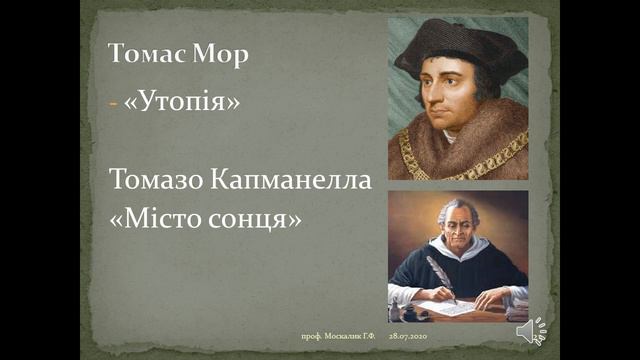 Томас Мор

- «Утопія»

Томазо Капманелла «Місто сонця»

проф. Москалик Г.Ф. 28.07.2020